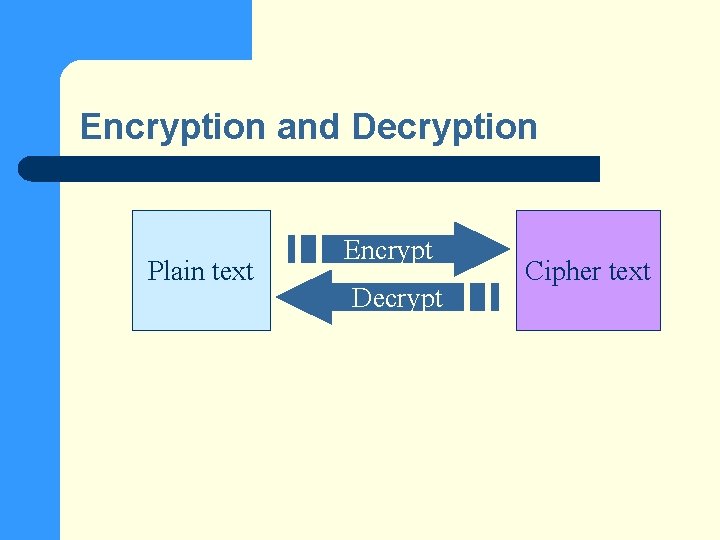 Encryption and Decryption

Plain text

Encrypt

Decrypt

Cipher text